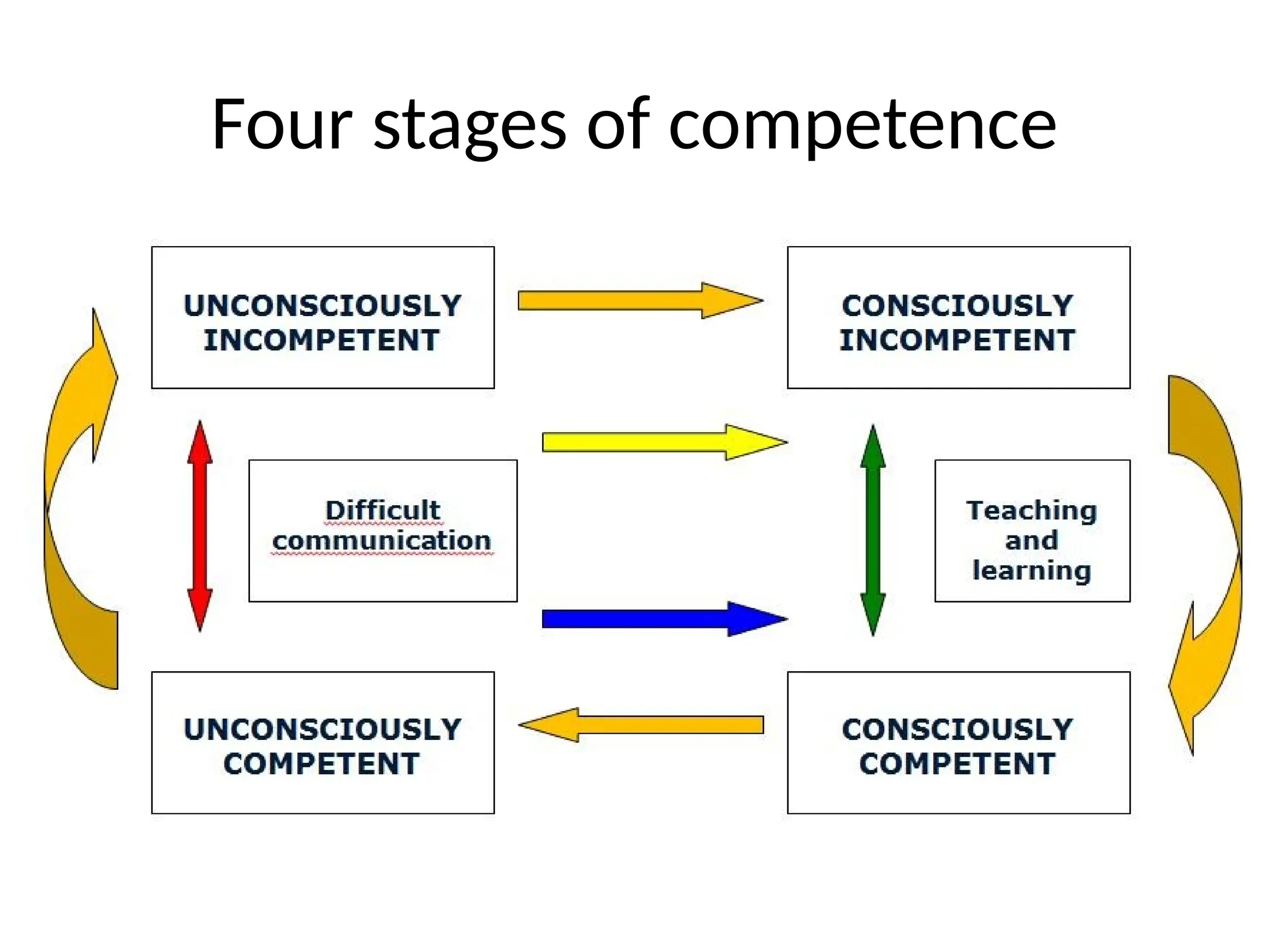 Four stages of competence

UNCONSCIOUSLY INCOMPETENT

CONSCIOUSLY INCOMPETENT

Difficult communication

Teaching and learning

UNCONSCIOUSLY COMPETENT

CONSCIOUSLY COMPETENT